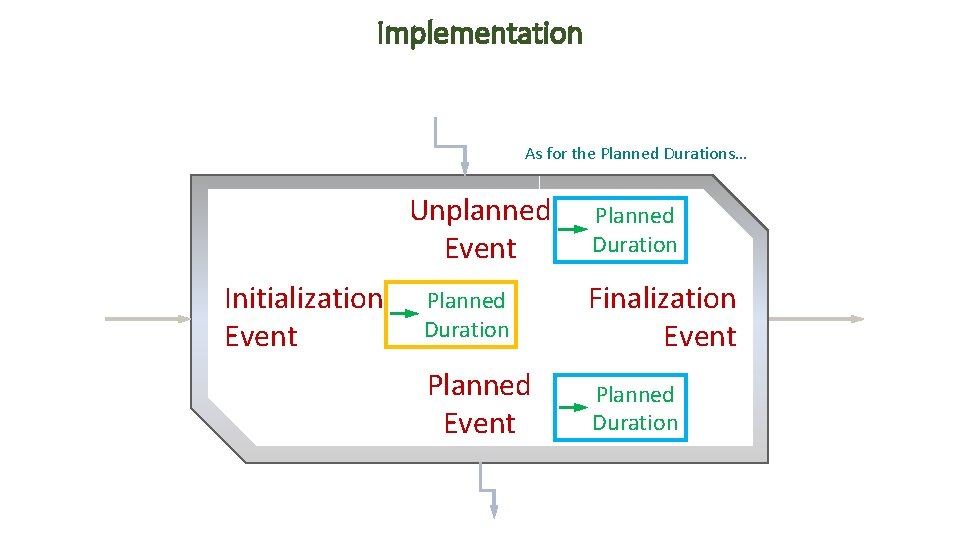 Implementation

As for the Planned Durations…

Unplanned Event

Planned Duration

Initialization Event

Planned Duration

Finalization Event

Planned Event

Planned Duration